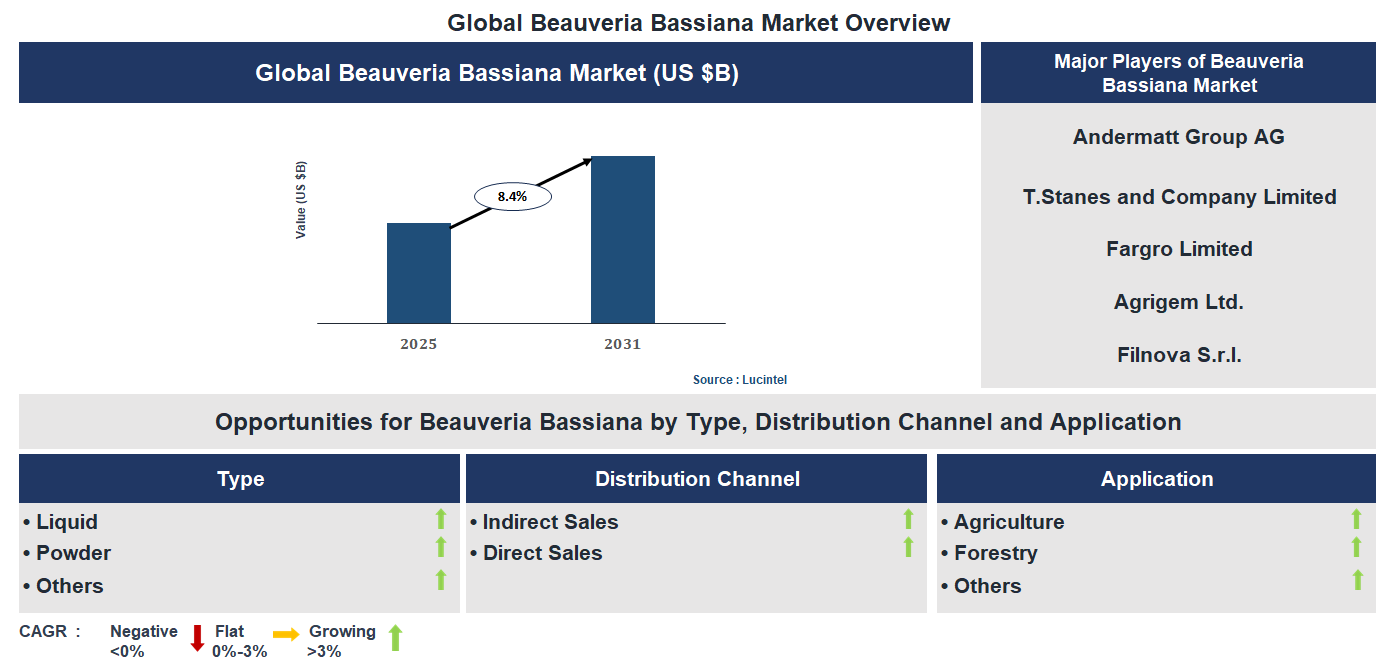 Global Beauveria Bassiana Market Overview

Global Beauveria Bassiana Market (US $B)

Value (US $B)

8.4%

2025

2031

Source : Lucintel

Major Players of Beauveria Bassiana Market

Andermatt Group AG

T.Stanes and Company Limited

Fargro Limited

Agrigem Ltd.

Filnova S.r.l.

Opportunities for Beauveria Bassiana by Type, Distribution Channel and Application

Type

• Liquid
• Powder
• Others

Distribution Channel

• Indirect Sales
• Direct Sales

Application

• Agriculture
• Forestry
• Others

CAGR : Negative <0% Flat 0%-3% Growing >3%